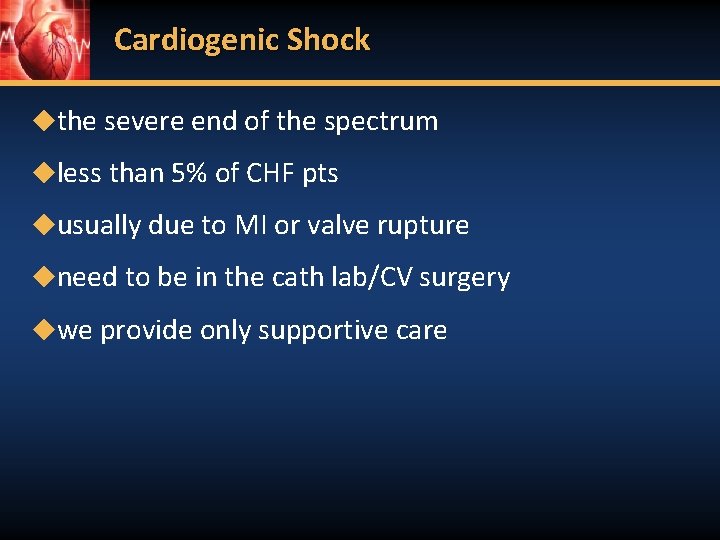 Cardiogenic Shock

◆the severe end of the spectrum

◆less than 5% of CHF pts

◆usually due to MI or valve rupture

◆need to be in the cath lab/CV surgery

◆we provide only supportive care